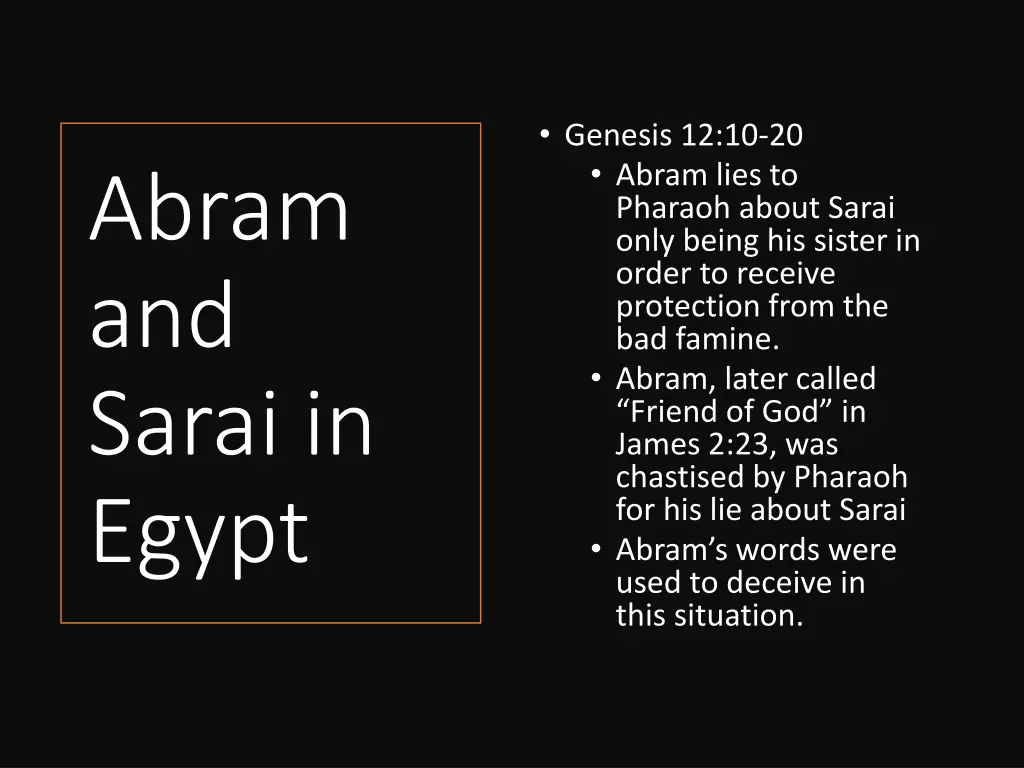 Abram and Sarai in Egypt

• Genesis 12:10-20
  • Abram lies to Pharaoh about Sarai only being his sister in order to receive protection from the bad famine.
  • Abram, later called “Friend of God” in James 2:23, was chastised by Pharaoh for his lie about Sarai
  • Abram’s words were used to deceive in this situation.